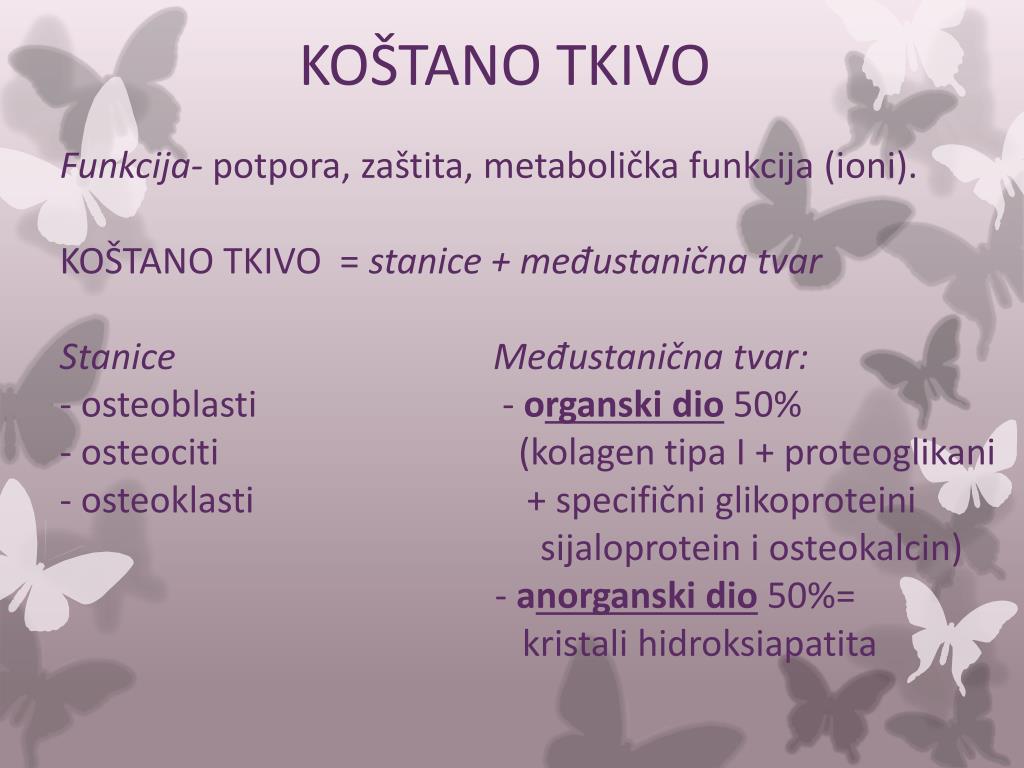 KOŠTANO TKIVO

Funkcija- potpora, zaštita, metabolička funkcija (ioni).

KOŠTANO TKIVO = stanice + međustanična tvar

Stanice
- osteoblasti
- osteociti
- osteoklasti

Međustanična tvar:
- organski dio 50%
(kolagen tipa I + proteoglikani + specifični glikoproteini sijaloprotein i osteokalcin)
- anorganski dio 50%= kristali hidroksiapatita